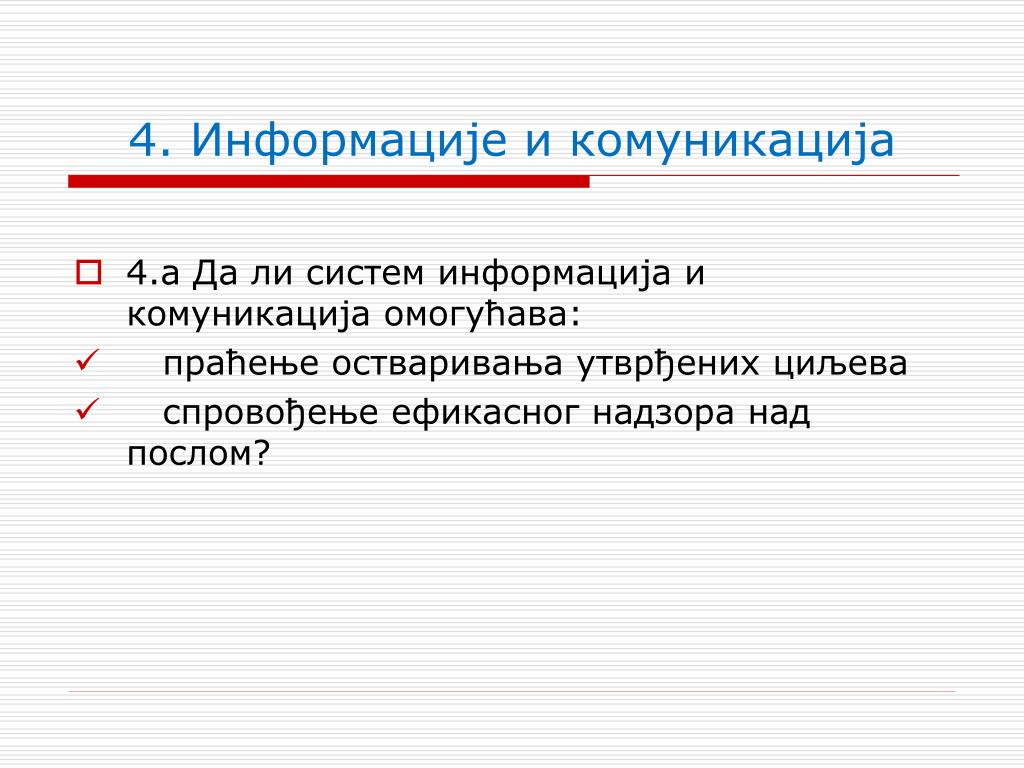 4. Информације и комуникација

4.а Да ли систем информација и комуникација омогућава:

праћење остваривања утврђених циљева

спровођење ефикасног надзора над послом?